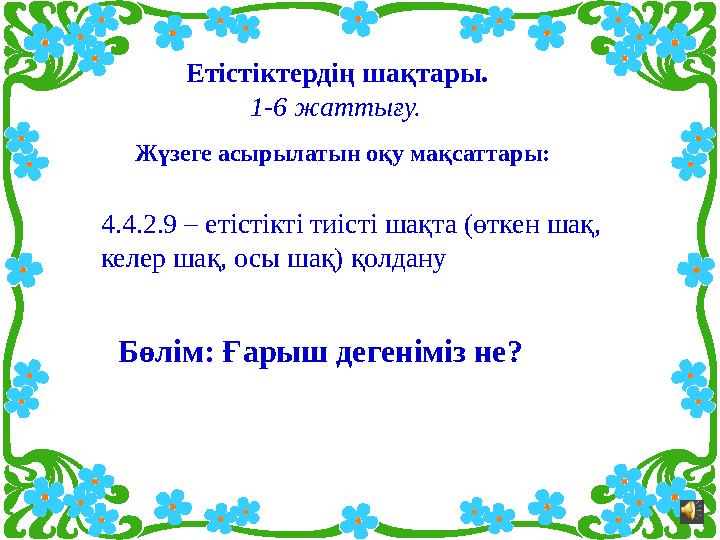 Етістіктердің шақтары.
1-6 жаттығу.

Жүзеге асырылатын оқу мақсаттары:

4.4.2.9 – етістікті тиісті шақта (өткен шақ, келер шақ, осы шақ) қолдану

Бөлім: Ғарыш дегеніміз не?